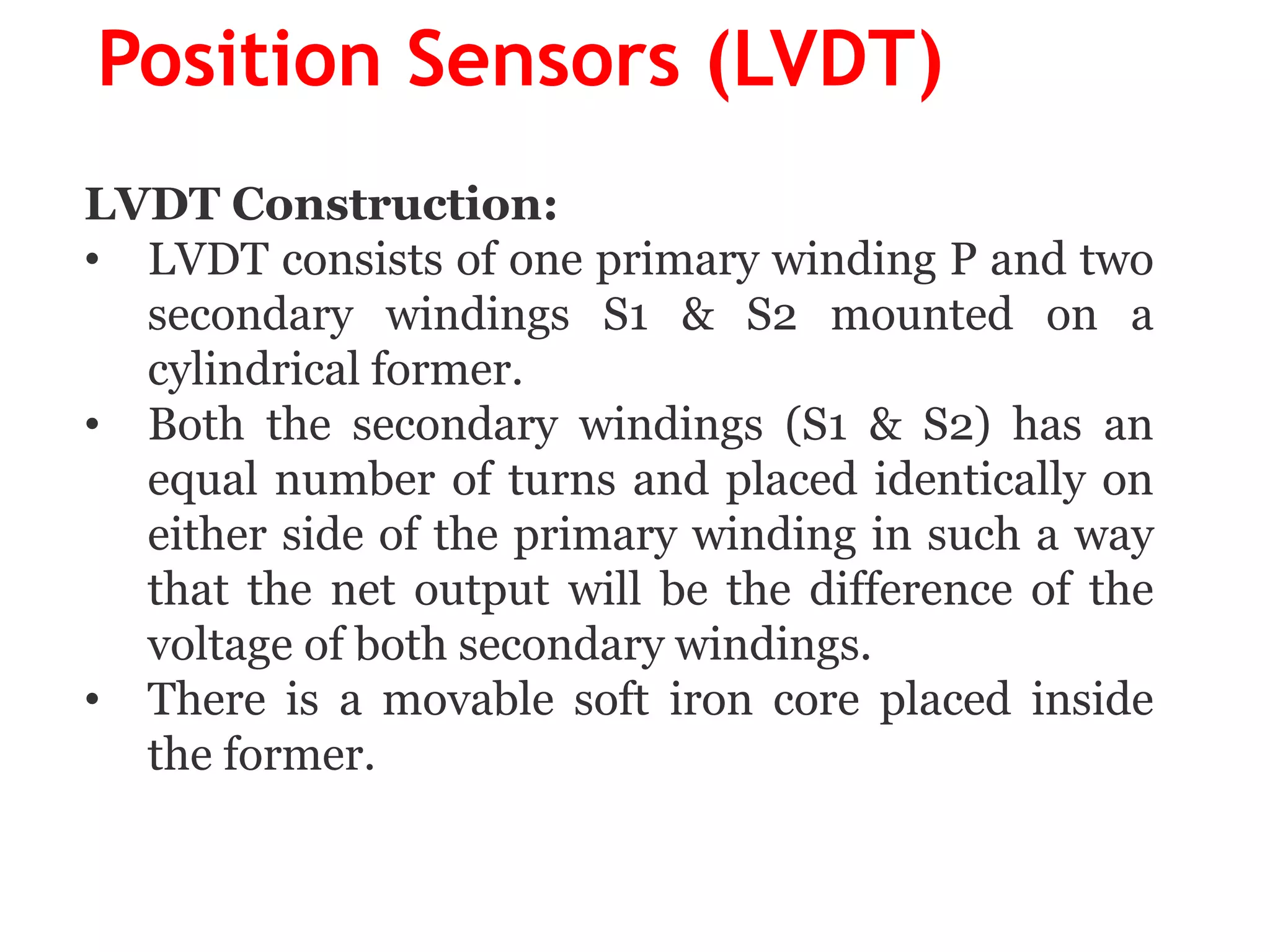 Position Sensors (LVDT)

LVDT Construction:

• LVDT consists of one primary winding P and two secondary windings S1 & S2 mounted on a cylindrical former.

• Both the secondary windings (S1 & S2) has an equal number of turns and placed identically on either side of the primary winding in such a way that the net output will be the difference of the voltage of both secondary windings.

• There is a movable soft iron core placed inside the former.